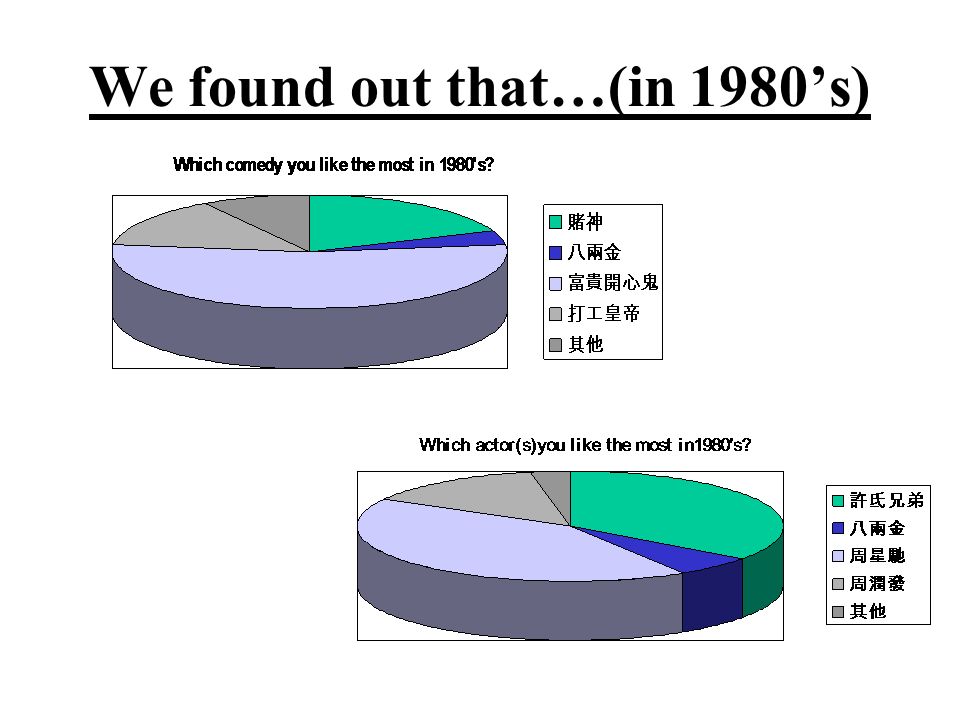 We found out that…(in 1980’s)

Which comedy you like the most in 1980's?

賭神
八兩金
富貴開心鬼
打工皇帝
其他

Which actor(s)you like the most in1980's?

許氏兄弟
八兩金
周星馳
周潤發
其他